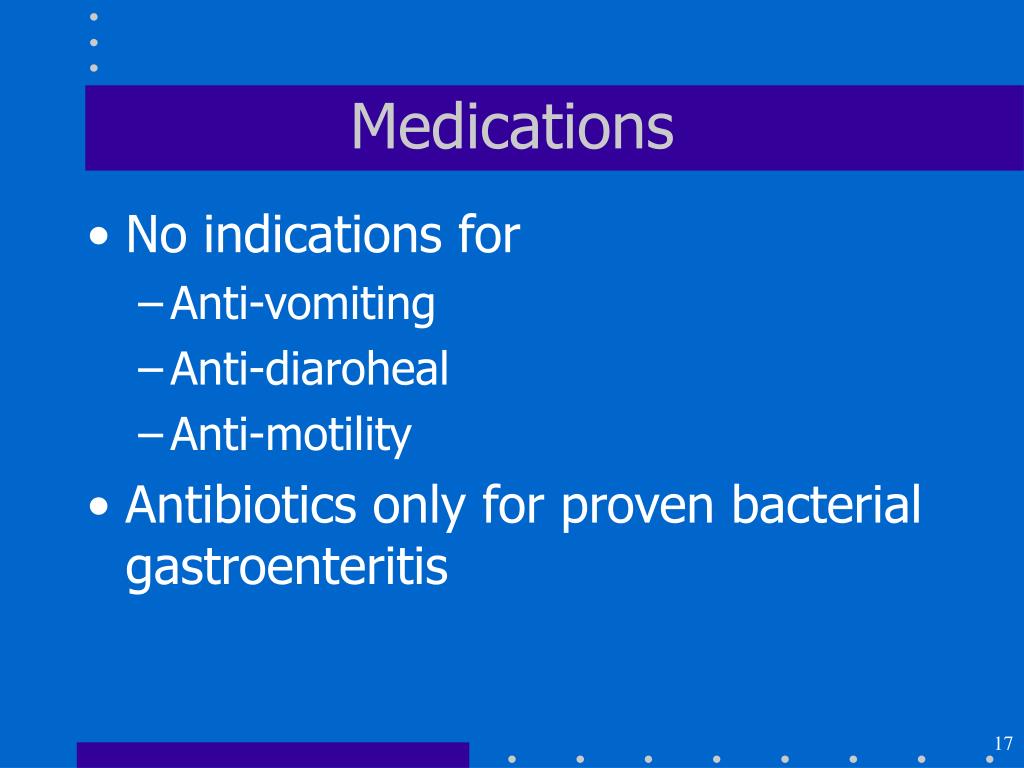 Medications

• No indications for
– Anti-vomiting
– Anti-diaroheal
– Anti-motility
• Antibiotics only for proven bacterial gastroenteritis

17